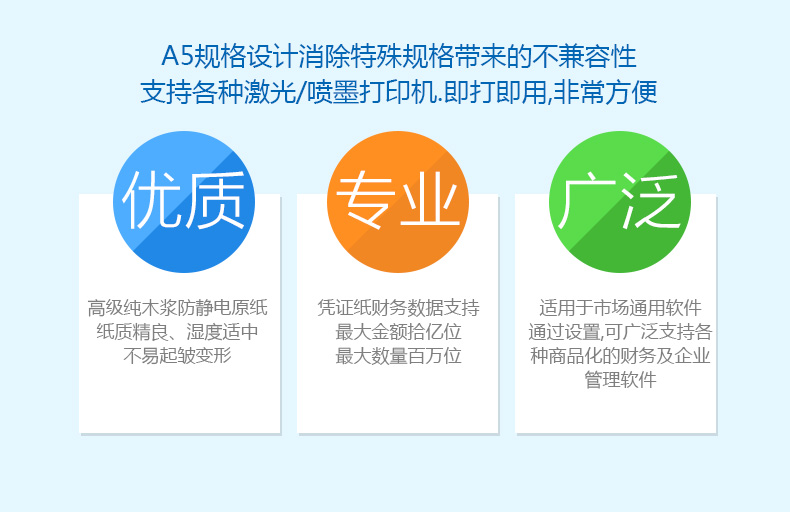 A5规格设计消除特殊规格带来的不兼容性
支持各种激光/喷墨打印机.即打即用,非常方便

优质

高级纯木浆防静电原纸
纸质精良、湿度适中
不易起皱变形

专业

凭证纸财务数据支持
最大金额拾亿位
最大数量百万位

广泛

适用于市场通用软件
通过设置,可广泛支持各种商品化的财务及企业管理软件